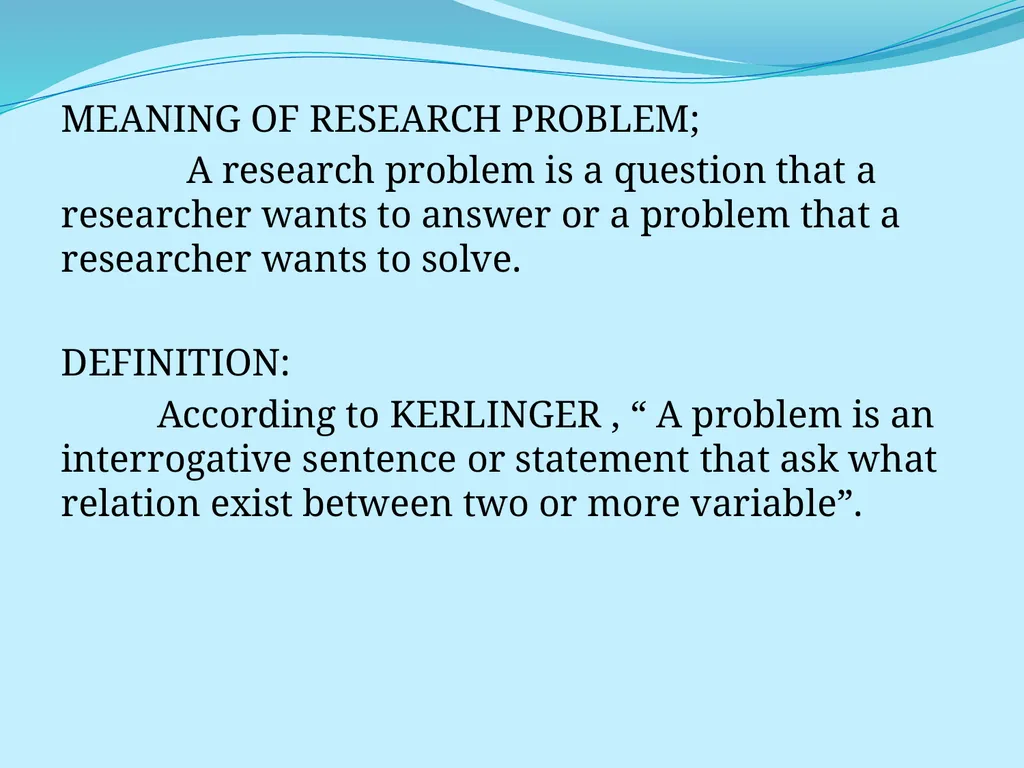 MEANING OF RESEARCH PROBLEM;

A research problem is a question that a researcher wants to answer or a problem that a researcher wants to solve.

DEFINITION:

According to KERLINGER , “ A problem is an interrogative sentence or statement that ask what relation exist between two or more variable”.